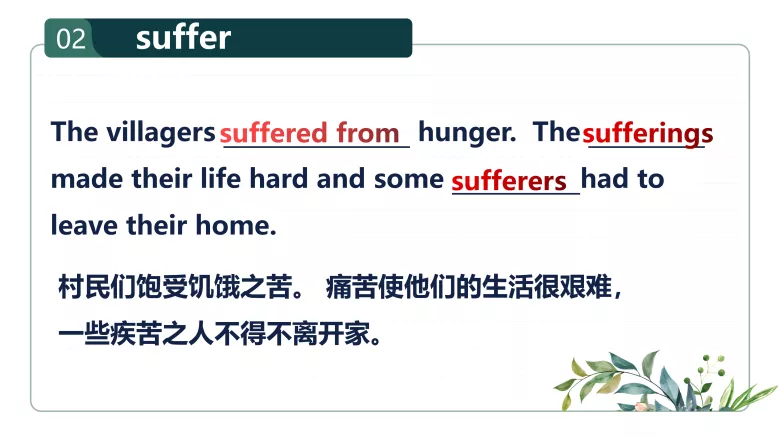 02 suffer

The villagers suffered from hunger. The sufferings made their life hard and some sufferers had to leave their home.

村民们饱受饥饿之苦。 痛苦使他们的生活很艰难，一些疾苦之人不得不离开家。